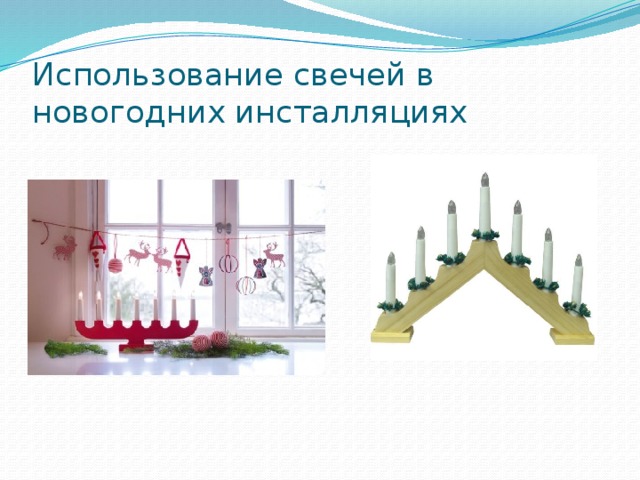 Использование свечей в новогодних инсталляциях